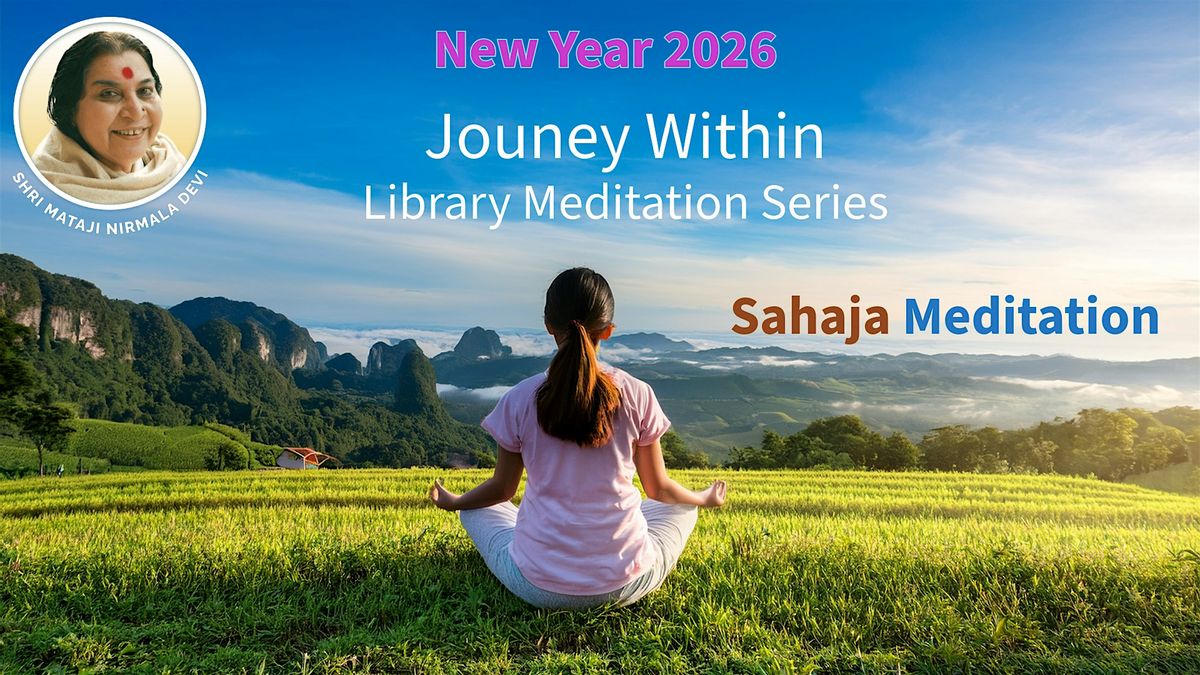 SHRI MATAJI NIRMALA DEVI

New Year 2026

Jouney Within
Library Meditation Series

Sahaja Meditation